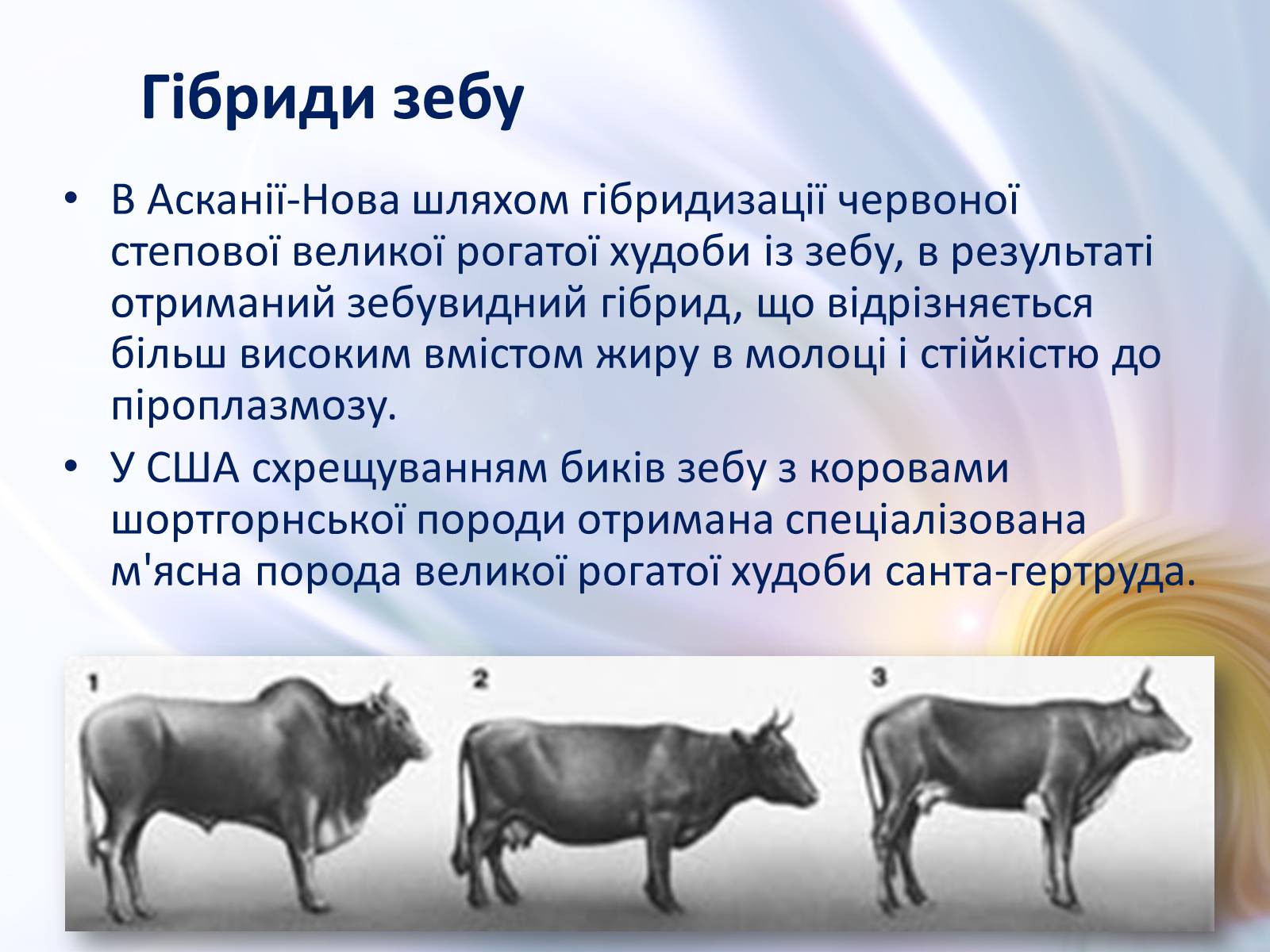 Гібриди зебу

• В Асканії-Нова шляхом гібридизації червоної степової великої рогатої худоби із зебу, в результаті отриманий зебувидний гібрид, що відрізняється більш високим вмістом жиру в молоці і стійкістю до піроплазмозу.

• У США схрещуванням биків зебу з коровами шортгорнської породи отримана спеціалізована м'ясна порода великої рогатої худоби санта-гертруда.

1

2

3